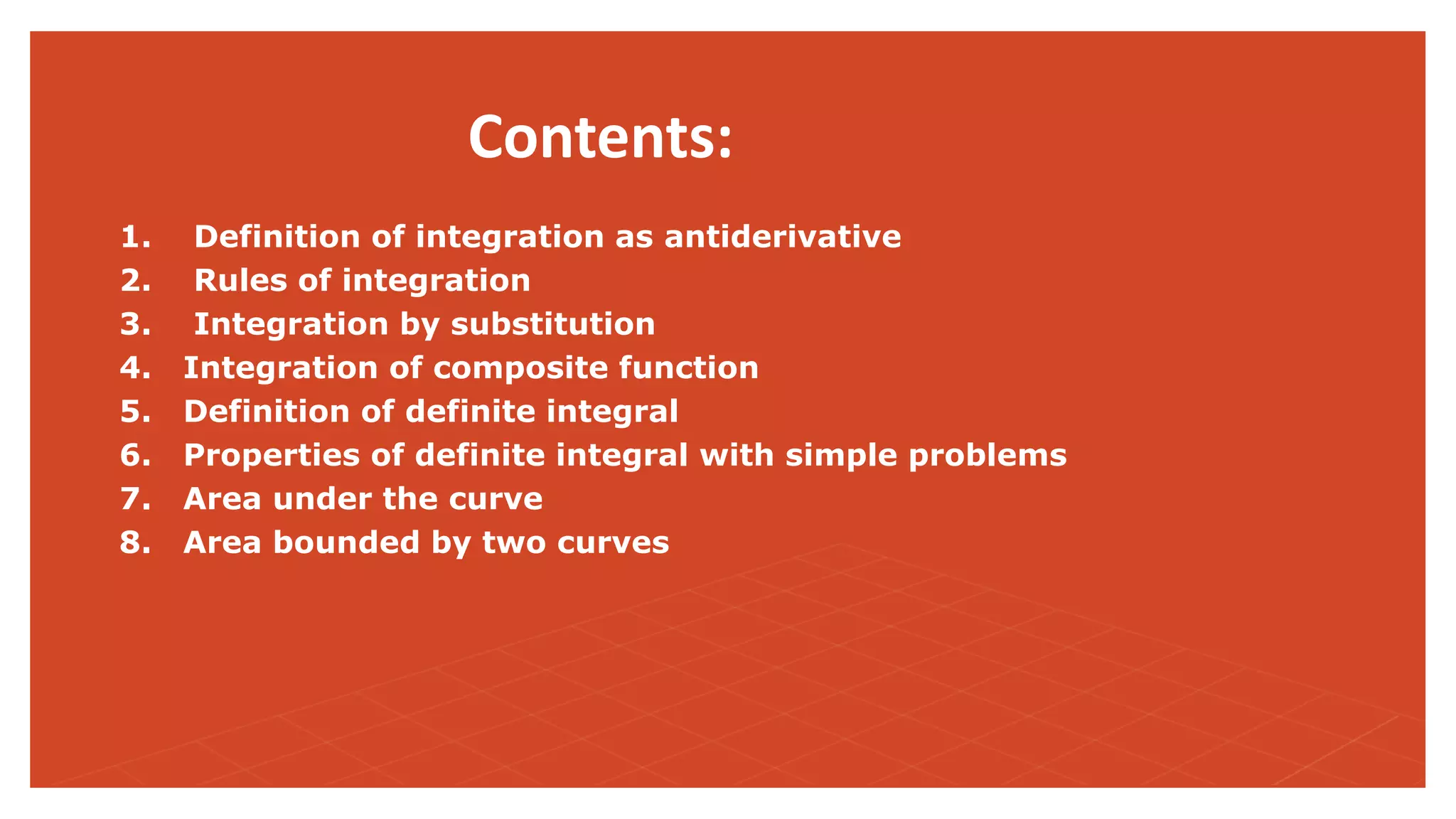 Contents:

1. Definition of integration as antiderivative
2. Rules of integration
3. Integration by substitution
4. Integration of composite function
5. Definition of definite integral
6. Properties of definite integral with simple problems
7. Area under the curve
8. Area bounded by two curves